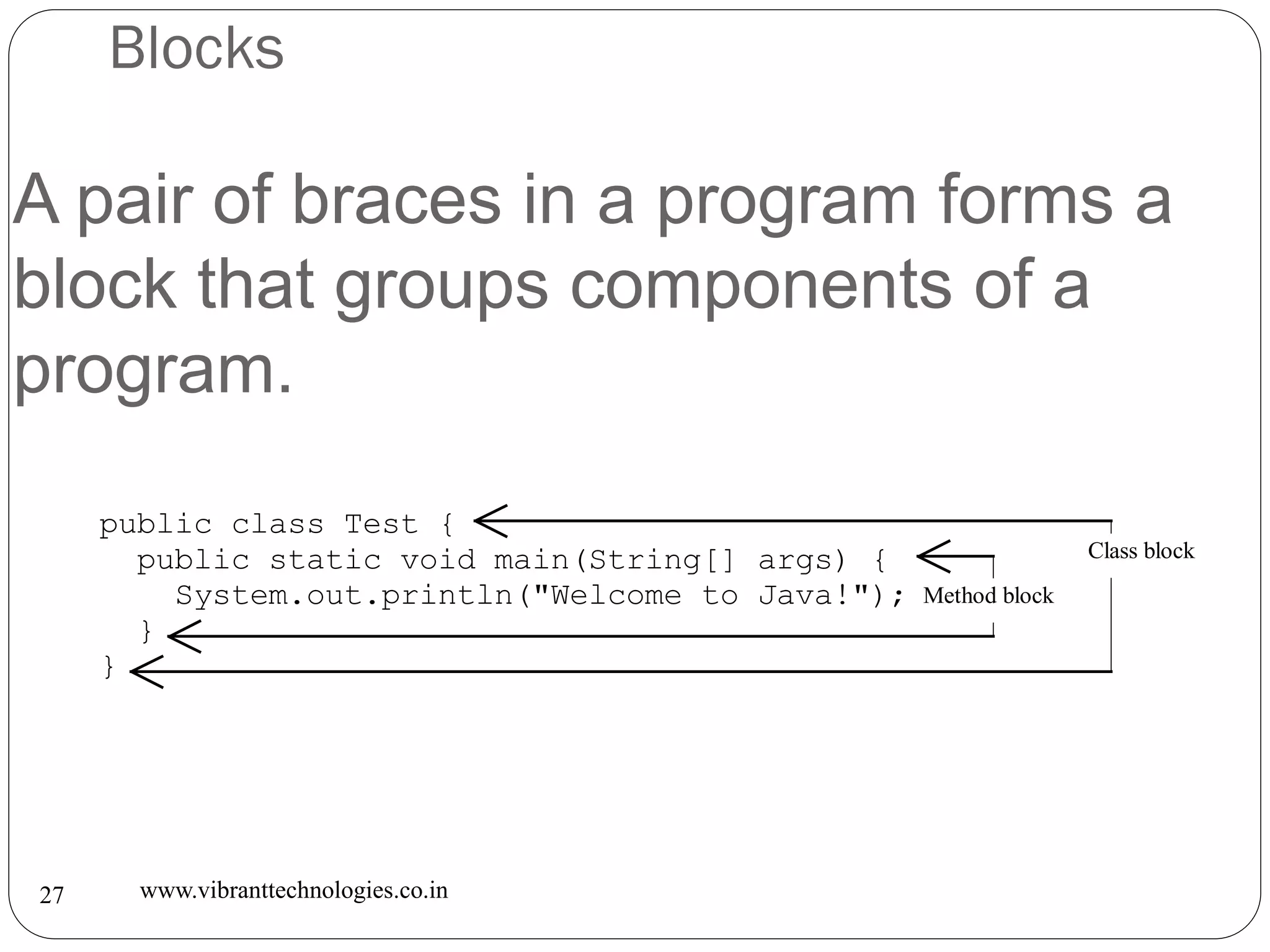 Blocks

A pair of braces in a program forms a block that groups components of a program.

public class Test {
  public static void main(String[] args) {
    System.out.println("Welcome to Java!");
  }
}

Class block

Method block

27

www.vibranttechnologies.co.in